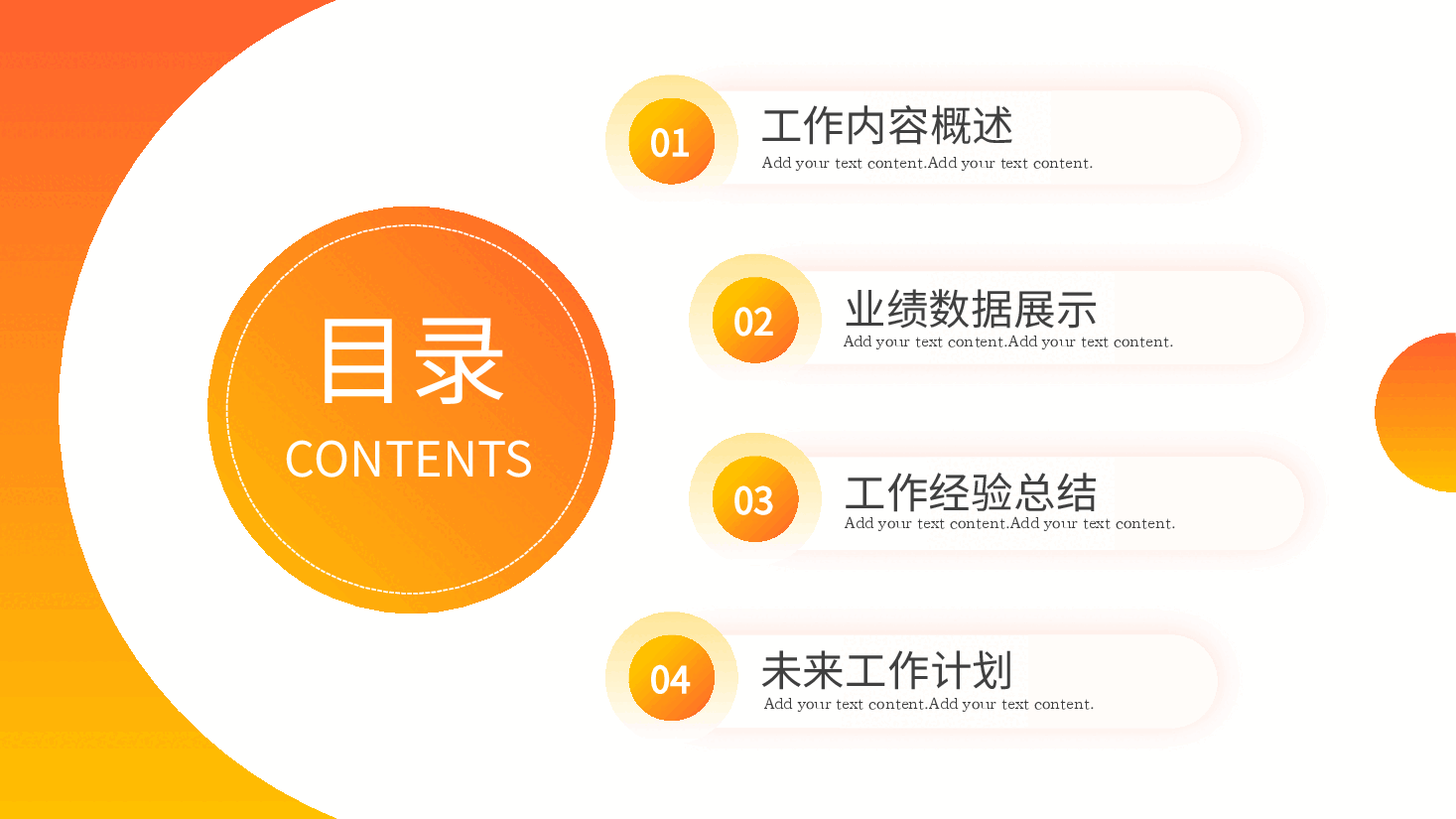 目录
CONTENTS

01
工作内容概述
Add your text content.Add your text content.

02
业绩数据展示
Add your text content.Add your text content.

03
工作经验总结
Add your text content.Add your text content.

04
未来工作计划
Add your text content.Add your text content.